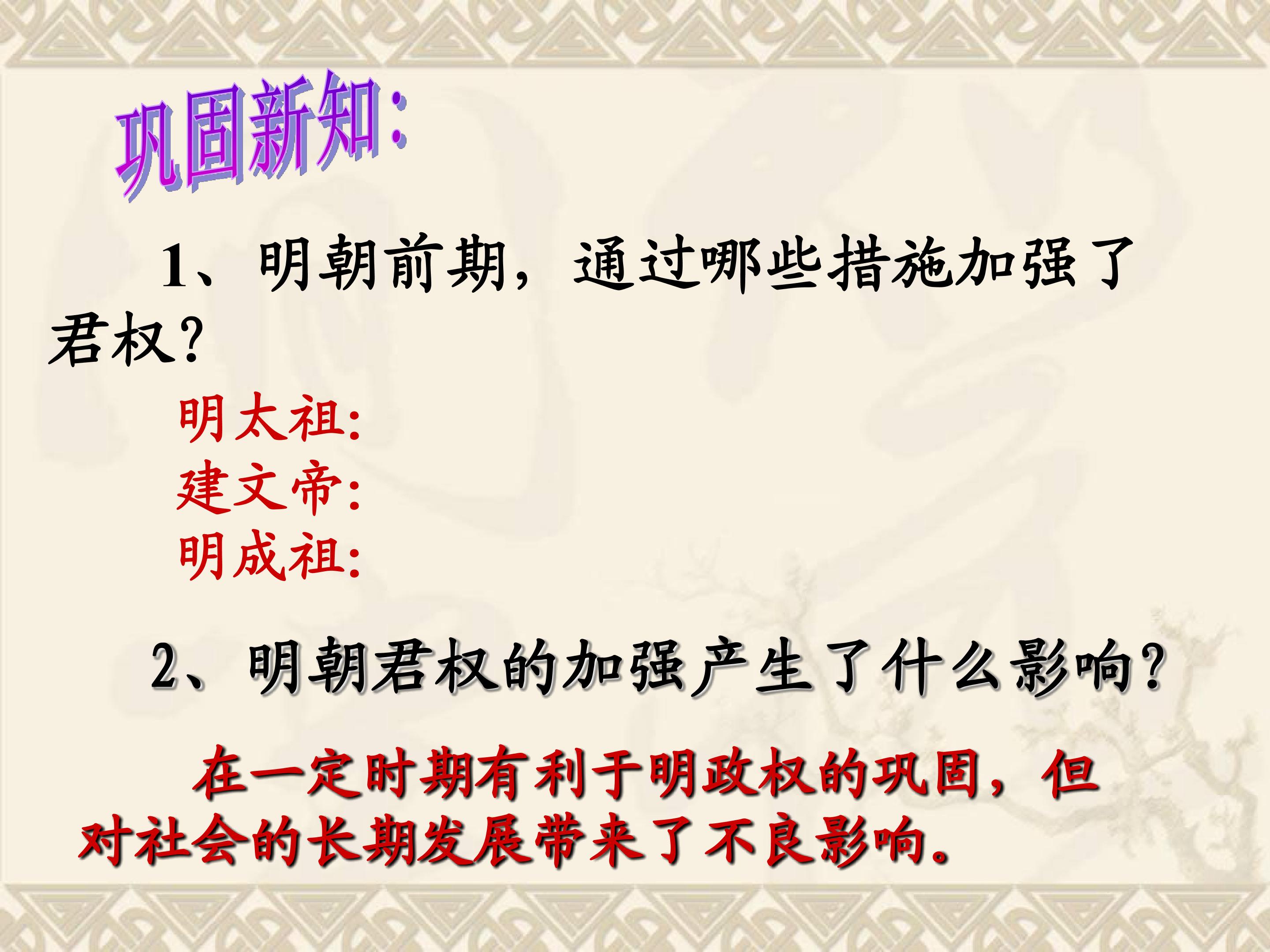 巩固新知:

1、明朝前期，通过哪些措施加强了君权?

明太祖:
建文帝:
明成祖:

2、明朝君权的加强产生了什么影响?

在一定时期有利于明政权的巩固，但对社会的长期发展带来了不良影响。